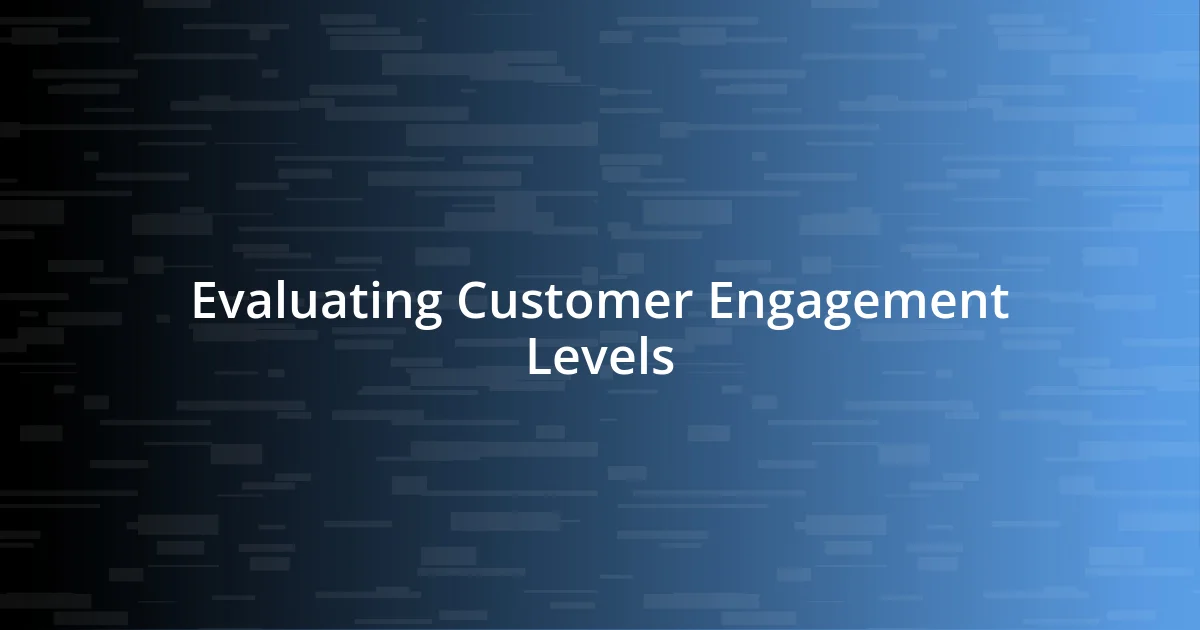 Evaluating Customer Engagement Levels